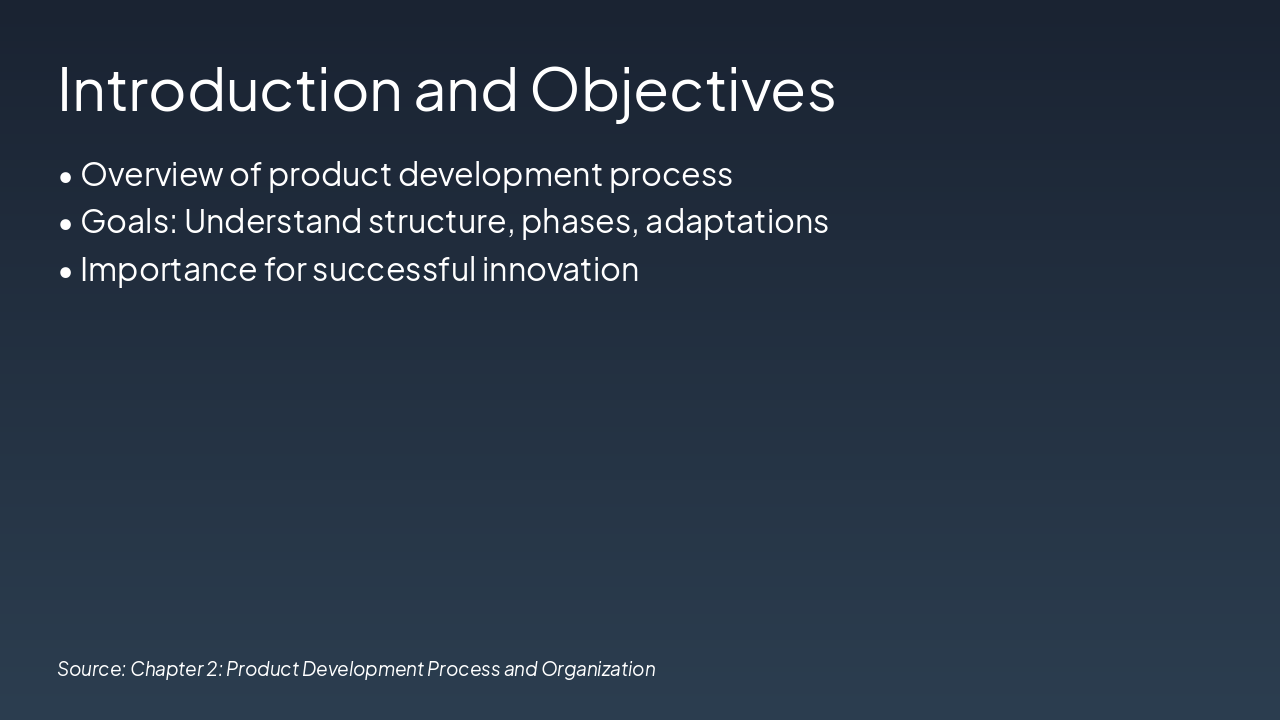 Introduction and Objectives

• Overview of product development process
• Goals: Understand structure, phases, adaptations
• Importance for successful innovation

Source: Chapter 2: Product Development Process and Organization